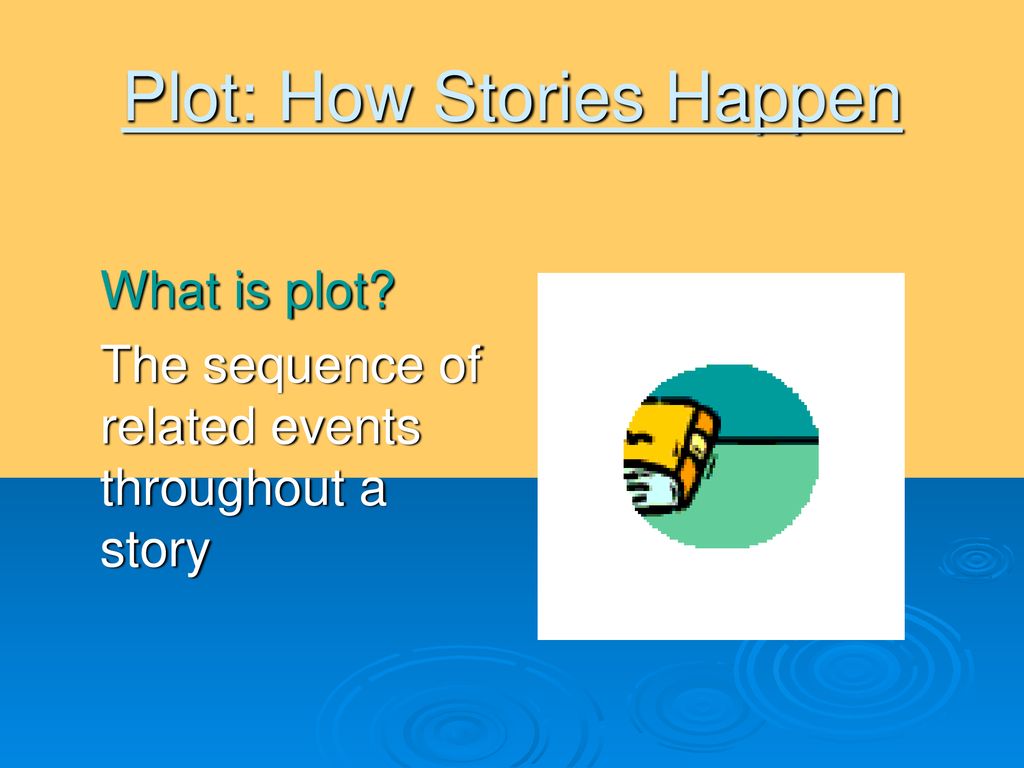 Plot: How Stories Happen

What is plot?

The sequence of related events throughout a story